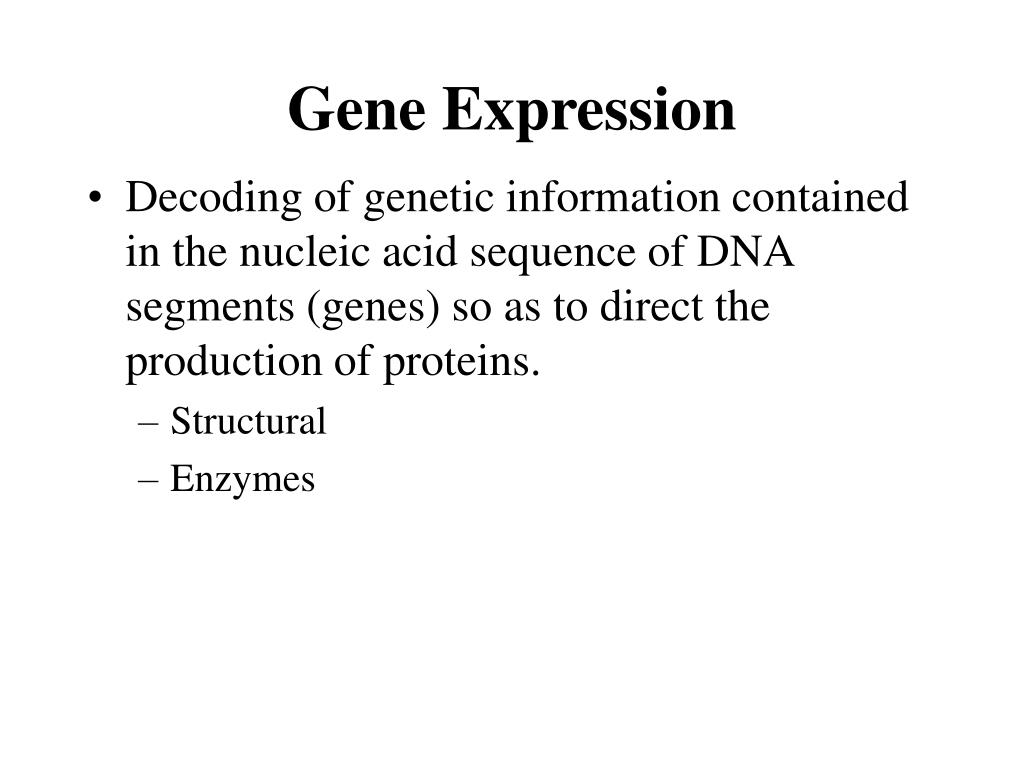 Gene Expression

• Decoding of genetic information contained in the nucleic acid sequence of DNA segments (genes) so as to direct the production of proteins.
– Structural
– Enzymes